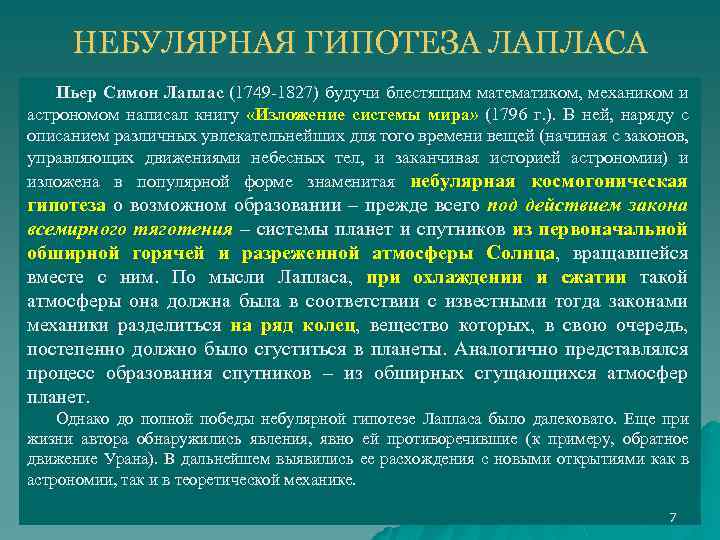 НЕБУЛЯРНАЯ ГИПОТЕЗА ЛАПЛАСА

Пьер Симон Лаплас (1749-1827) будучи блестящим математиком, механиком и астрономом написал книгу «Изложение системы мира» (1796 г.). В ней, наряду с описанием различных увлекательнейших для того времени вещей (начиная с законов, управляющих движениями небесных тел, и заканчивая историей астрономии) и изложена в популярной форме знаменитая небулярная космогоническая гипотеза о возможном образовании – прежде всего под действием закона всемирного тяготения – системы планет и спутников из первоначальной обширной горячей и разреженной атмосферы Солнца, вращавшейся вместе с ним. По мысли Лапласа, при охлаждении и сжатии такой атмосферы она должна была в соответствии с известными тогда законами механики разделиться на ряд колец, вещество которых, в свою очередь, постепенно должно было сгуститься в планеты. Аналогично представлялся процесс образования спутников – из обширных сгущающихся атмосфер планет.

Однако до полной победы небулярной гипотезе Лапласа было далековато. Еще при жизни автора обнаружились явления, явно ей противоречившие (к примеру, обратное движение Урана). В дальнейшем выявились ее расхождения с новыми открытиями как в астрономии, так и в теоретической механике.

7